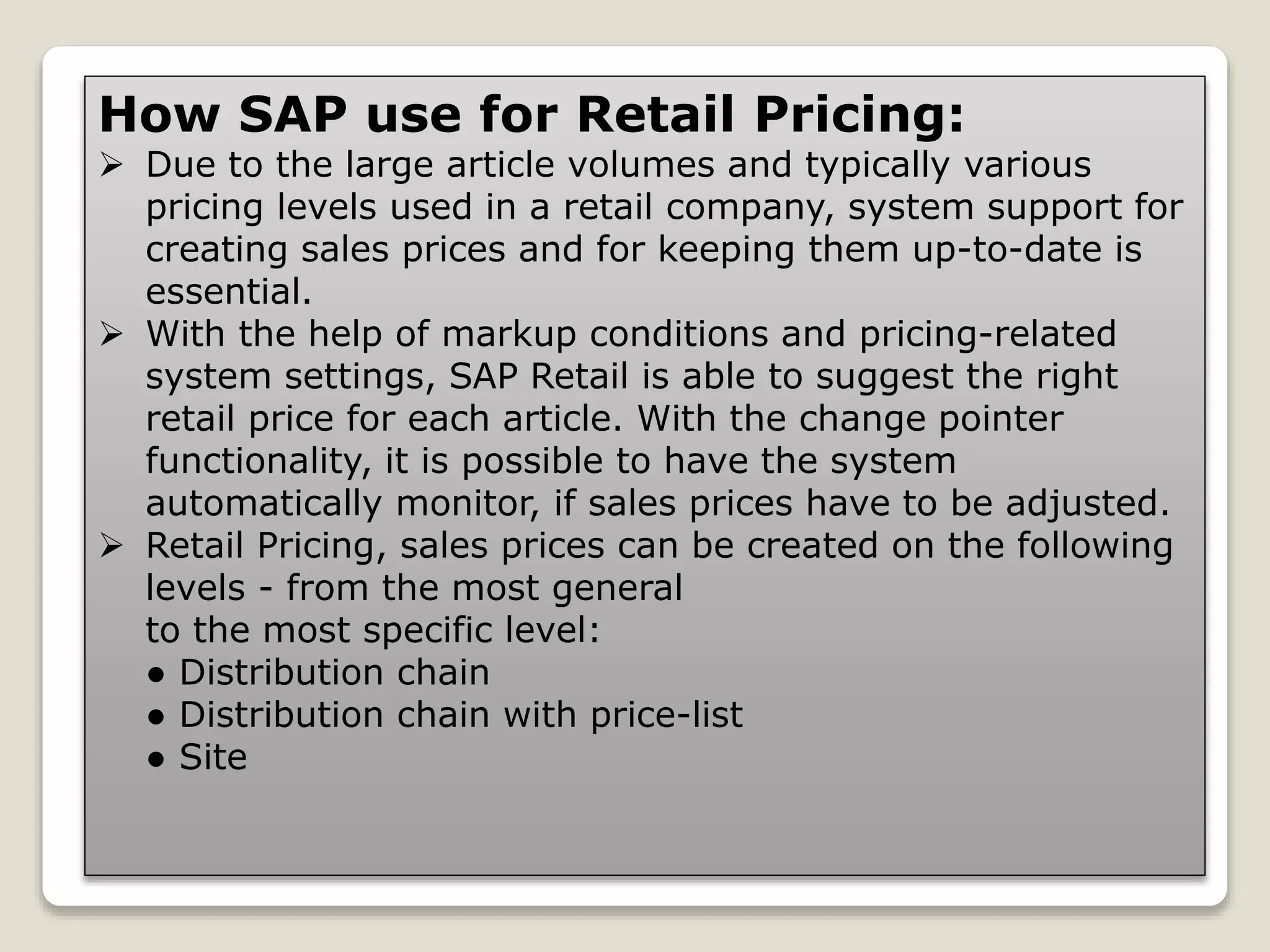 How SAP use for Retail Pricing:

➢ Due to the large article volumes and typically various pricing levels used in a retail company, system support for creating sales prices and for keeping them up-to-date is essential.

➢ With the help of markup conditions and pricing-related system settings, SAP Retail is able to suggest the right retail price for each article. With the change pointer functionality, it is possible to have the system automatically monitor, if sales prices have to be adjusted.

➢ Retail Pricing, sales prices can be created on the following levels - from the most general
to the most specific level:
• Distribution chain
• Distribution chain with price-list
• Site